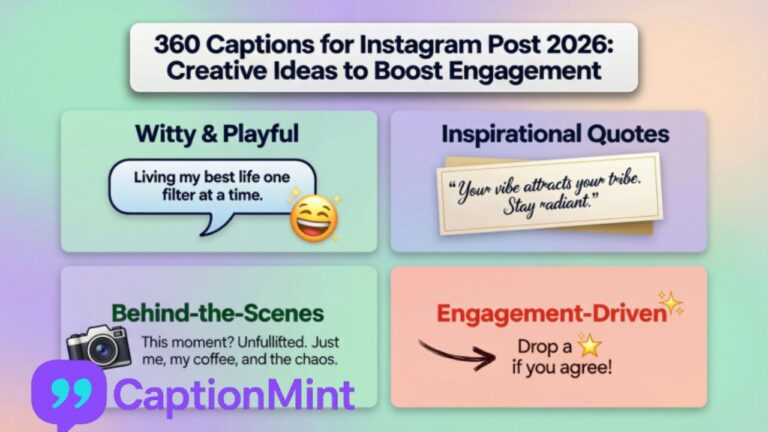 360 Captions for Instagram Post 2026: Creative Ideas to Boost Engagement

Witty & Playful

Living my best life one filter at a time.

Inspirational Quotes

"Your vibe attracts your tribe. Stay radiant."

Behind-the-Scenes

This moment? Unfullifted. Just me, my coffee, and the chaos.

Engagement-Driven

Drop a ⭐ if you agree!

CaptionMint